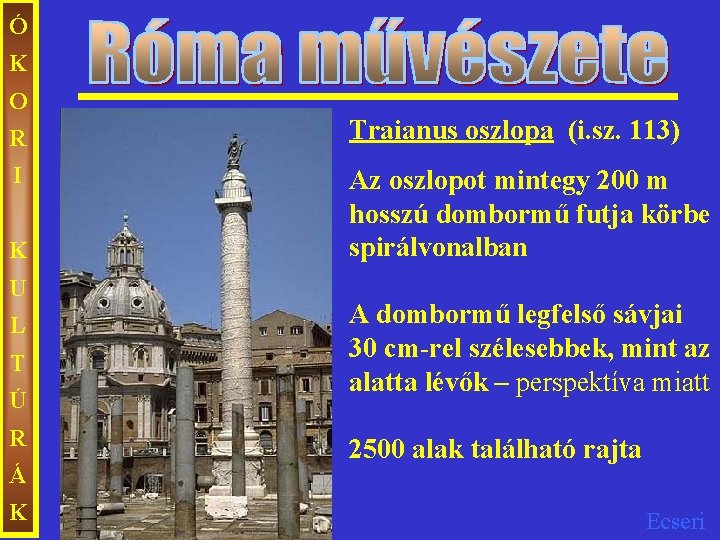 ÓKORI KULTÚRÁK

Róma művészete

Traianus oszlopa (i.sz. 113)

Az oszlopot mintegy 200 m hosszú dombormű futja körbe spirálvonalban

A dombormű legfelső sávjai 30 cm-rel szélesebbek, mint az alatta lévők – perspektíva miatt

2500 alak található rajta

Ecseri